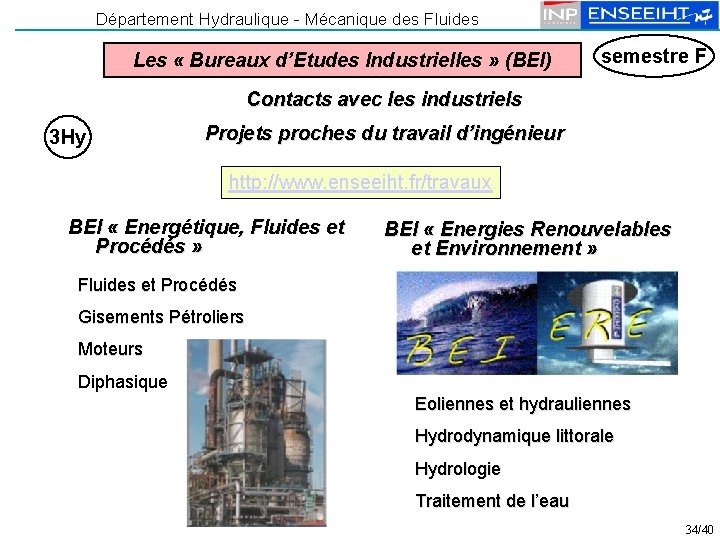 Département Hydraulique - Mécanique des Fluides

INP ENSEEIHT

Les « Bureaux d'Etudes Industrielles » (BEI)

semestre F

Contacts avec les industriels

3Hy

Projets proches du travail d'ingénieur

http://www.enseeiht.fr/travaux

BEI « Energétique, Fluides et Procédés »

Fluides et Procédés

Gisements Pétroliers

Moteurs

Diphasique

BEI « Energies Renouvelables et Environnement »

BEI ERE

Eoliennes et hydrauliennes

Hydrodynamique littorale

Hydrologie

Traitement de l'eau

34/40